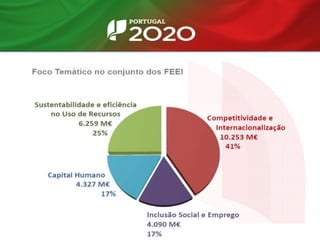 PORTUGAL
2020

Foco Temático no conjunto dos FEEI

Sustentabilidade e eficiência no Uso de Recursos
6.259 M€
25%

Competitividade e Internacionalização
10.253 M€
41%

Capital Humano
4.327 M€
17%

Inclusão Social e Emprego
4.090 M€
17%